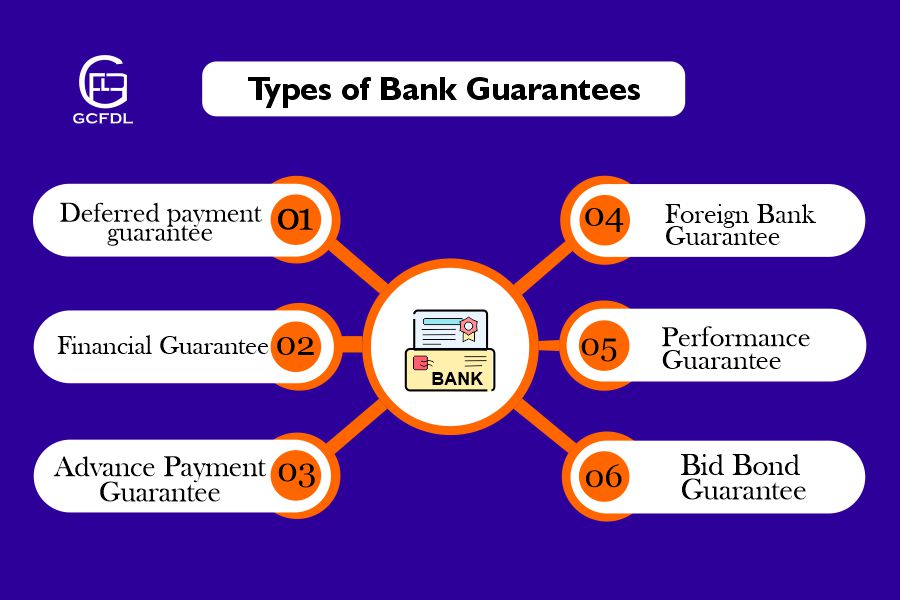 GCFDL

Types of Bank Guarantees

Deferred payment guarantee 01

Financial Guarantee 02

Advance Payment Guarantee 03

BANK

04 Foreign Bank Guarantee

05 Performance Guarantee

06 Bid Bond Guarantee